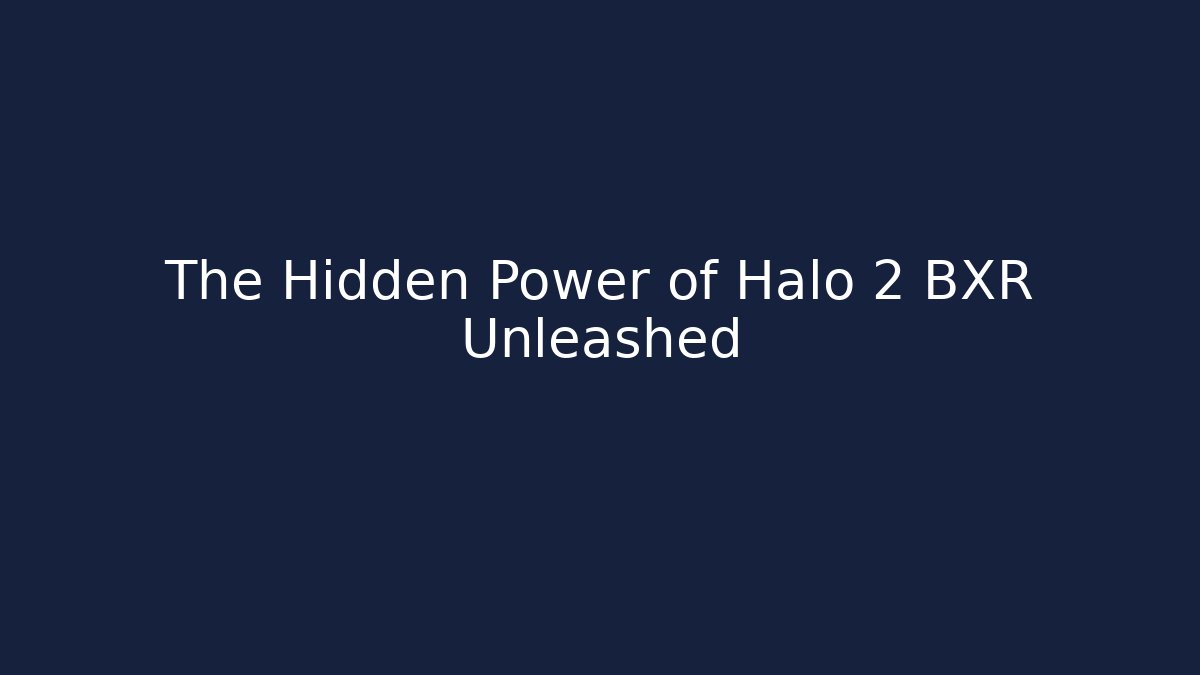 The Hidden Power of Halo 2 BXR Unleashed